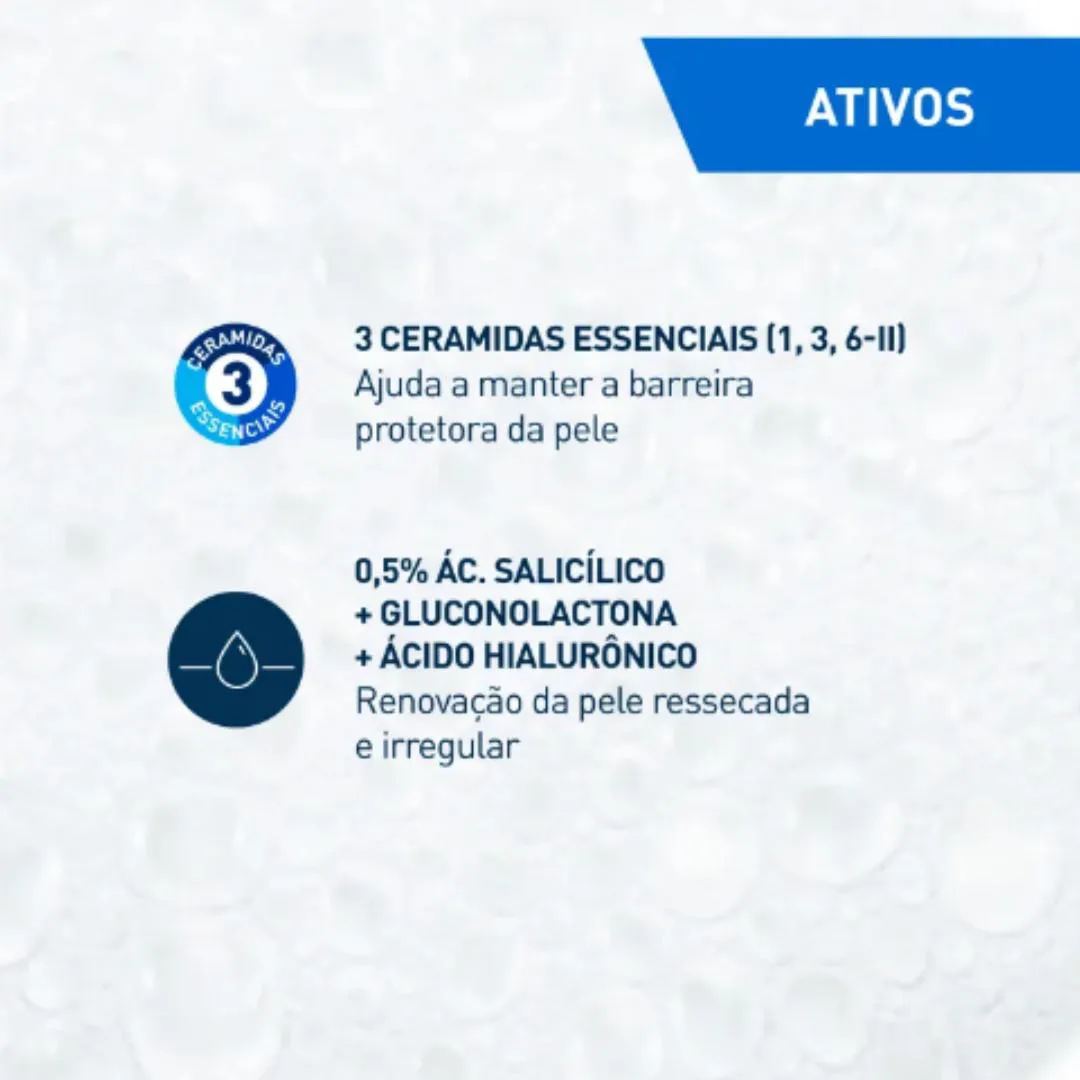 ATIVOS

CERAMIDAS 3 ESSENCIAIS

3 CERAMIDAS ESSENCIAIS (1, 3, 6-II)
Ajuda a manter a barreira protetora da pele

0,5% ÁC. SALICÍLICO
+ GLUCONOLACTONA
+ ÁCIDO HIALURÔNICO
Renovação da pele ressecada e irregular